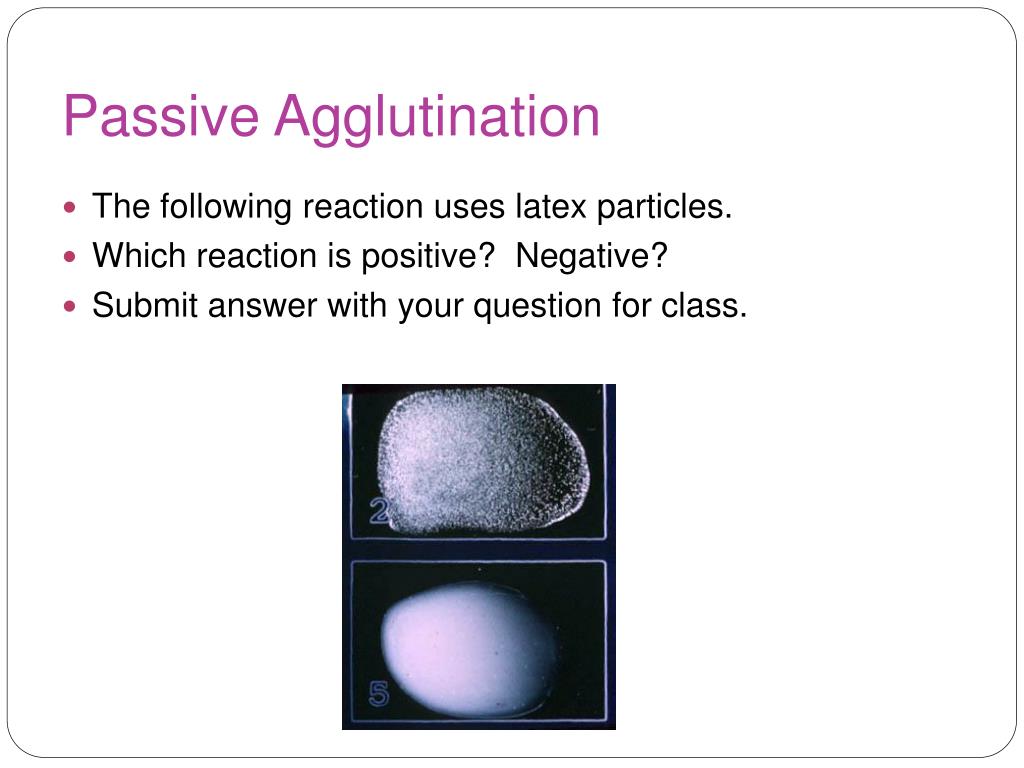 Passive Agglutination

The following reaction uses latex particles.

Which reaction is positive?  Negative?

Submit answer with your question for class.

2

5